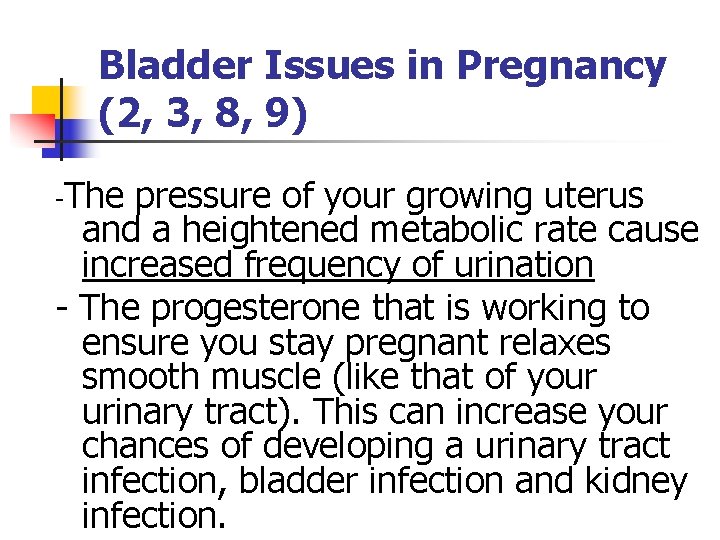 Bladder Issues in Pregnancy (2, 3, 8, 9)

-The pressure of your growing uterus and a heightened metabolic rate cause increased frequency of urination

- The progesterone that is working to ensure you stay pregnant relaxes smooth muscle (like that of your urinary tract). This can increase your chances of developing a urinary tract infection, bladder infection and kidney infection.